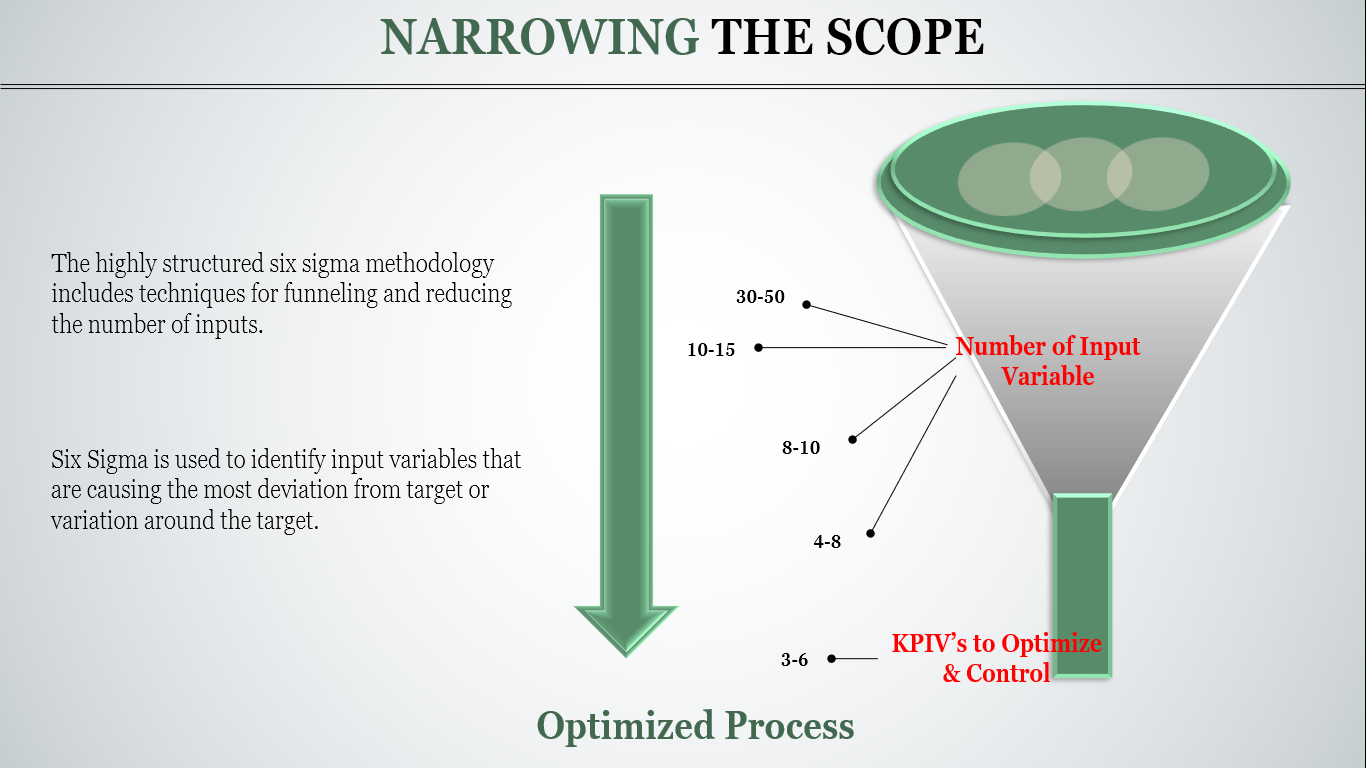 NARROWING THE SCOPE

The highly structured six sigma methodology includes techniques for funneling and reducing the number of inputs.

Six Sigma is used to identify input variables that are causing the most deviation from target or variation around the target.

30-50

10-15

Number of Input Variable

8-10

4-8

3-6

KPIV's to Optimize & Control

Optimized Process